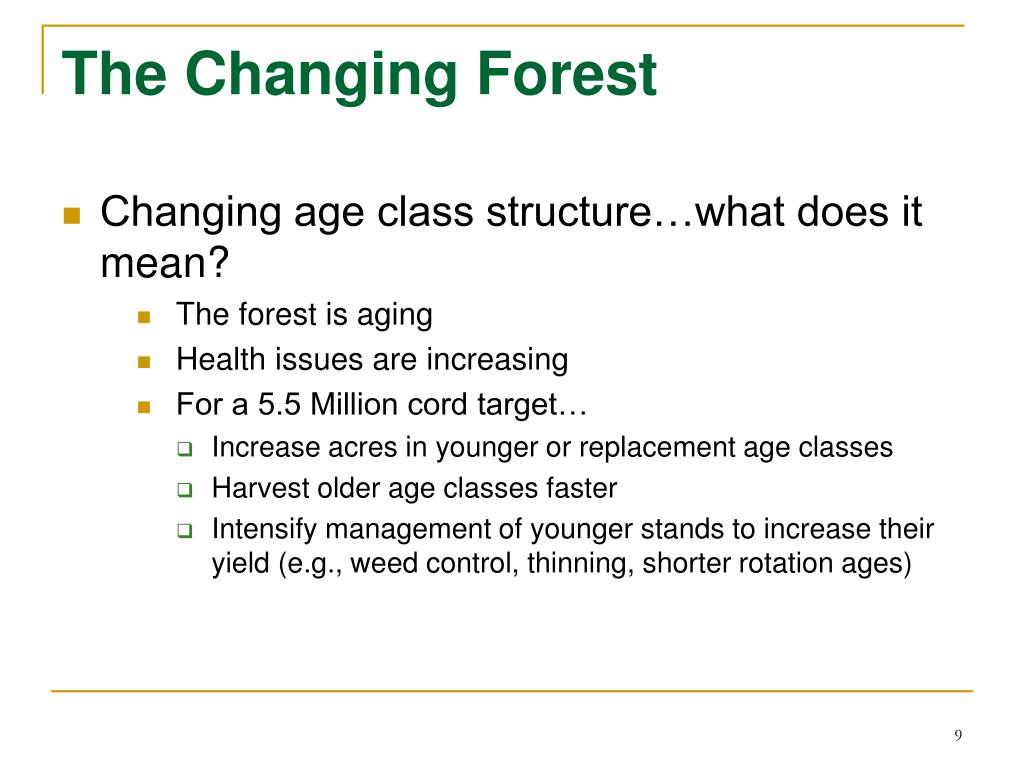 The Changing Forest

Changing age class structure…what does it mean?

The forest is aging

Health issues are increasing

For a 5.5 Million cord target…

Increase acres in younger or replacement age classes

Harvest older age classes faster

Intensify management of younger stands to increase their yield (e.g., weed control, thinning, shorter rotation ages)

9